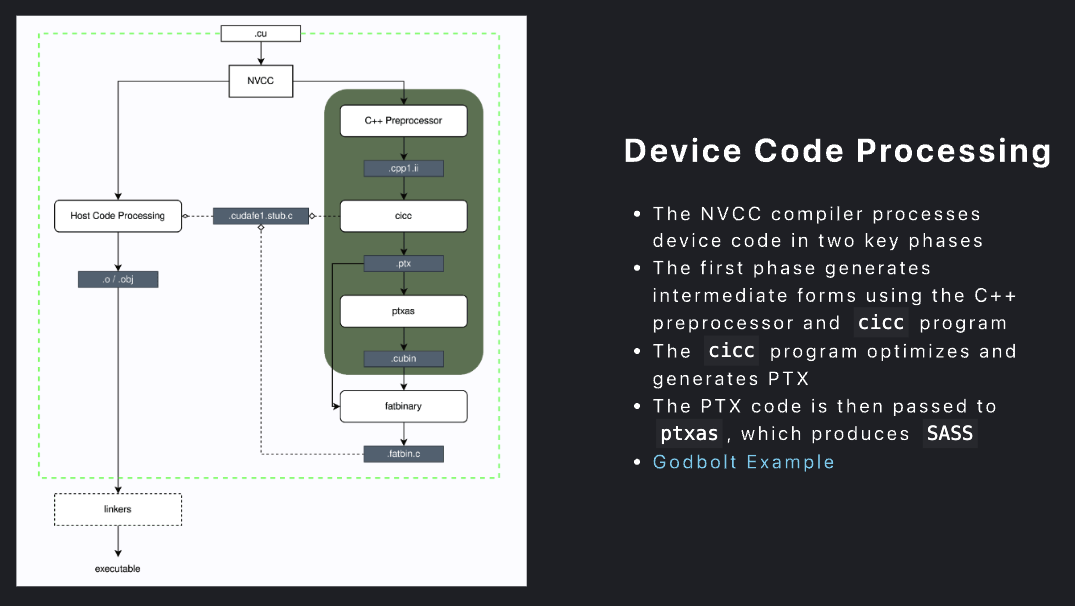 .cu

NVCC

C++ Preprocessor

.cpp1.ii

Host Code Processing

.cudafe1.stub.c

cicc

.ptx

.o / .obj

ptxas

.cubin

fatbinary

.fatbin.c

linkers

executable

Device Code Processing

- The NVCC compiler processes device code in two key phases
- The first phase generates intermediate forms using the C++ preprocessor and cicc program
- The cicc program optimizes and generates PTX
- The PTX code is then passed to ptxas, which produces SASS
- Godbolt Example